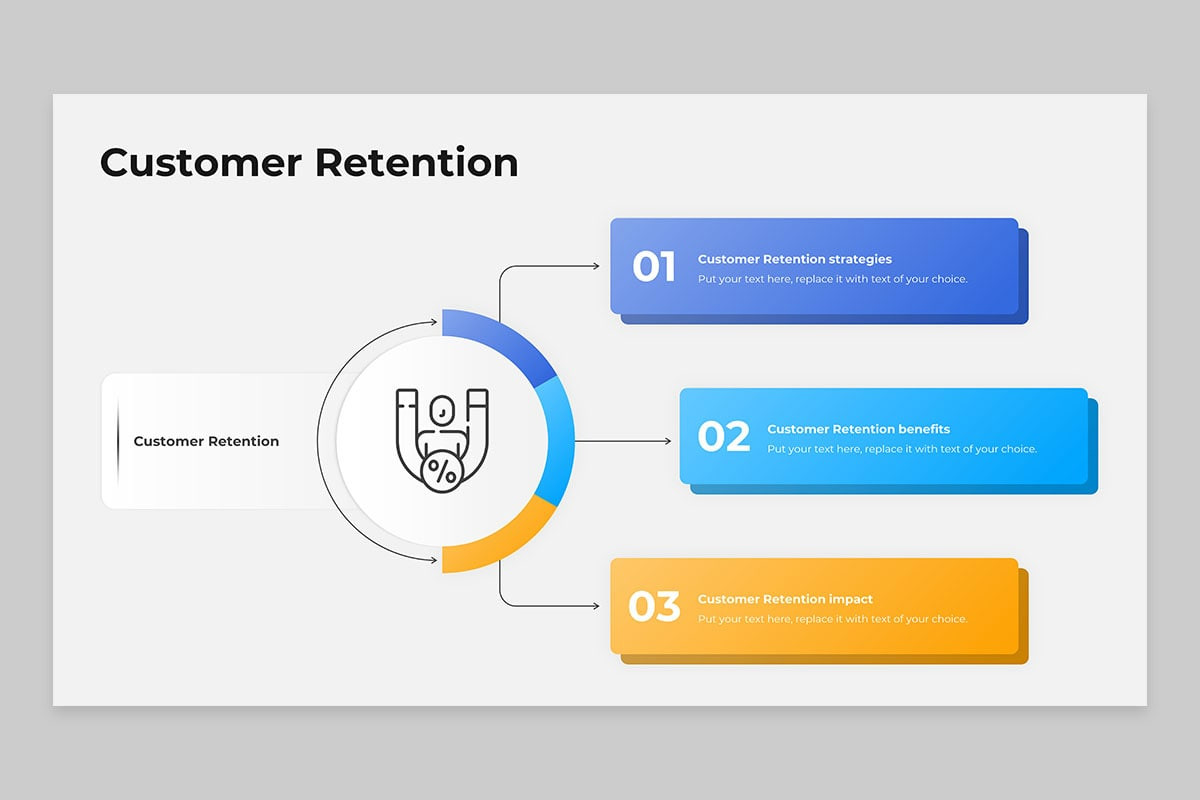 Customer Retention

Customer Retention

%

01
Customer Retention strategies
Put your text here, replace it with text of your choice.

02
Customer Retention benefits
Put your text here, replace it with text of your choice.

03
Customer Retention impact
Put your text here, replace it with text of your choice.